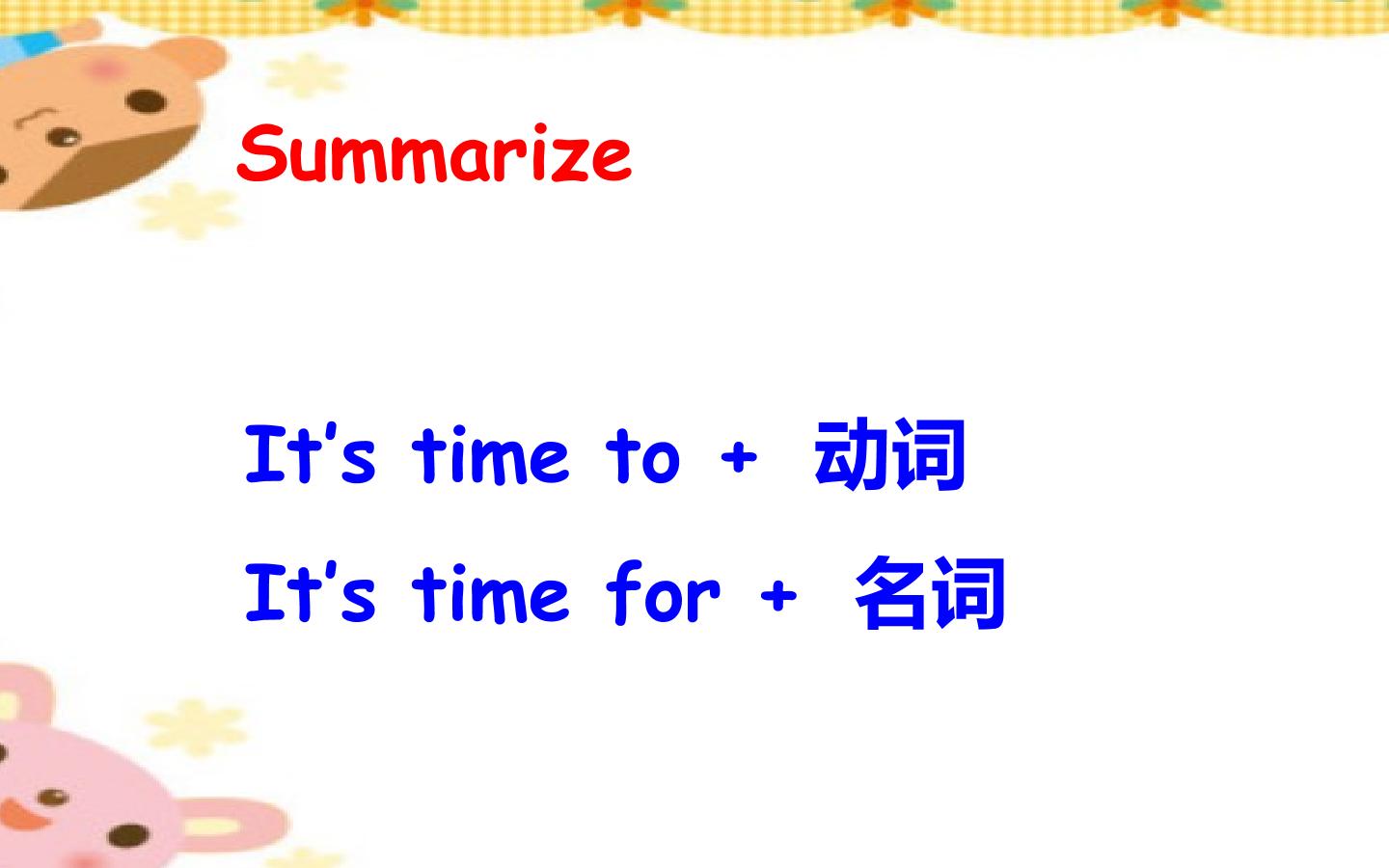 Summarize

It's time to + 动词

It's time for + 名词